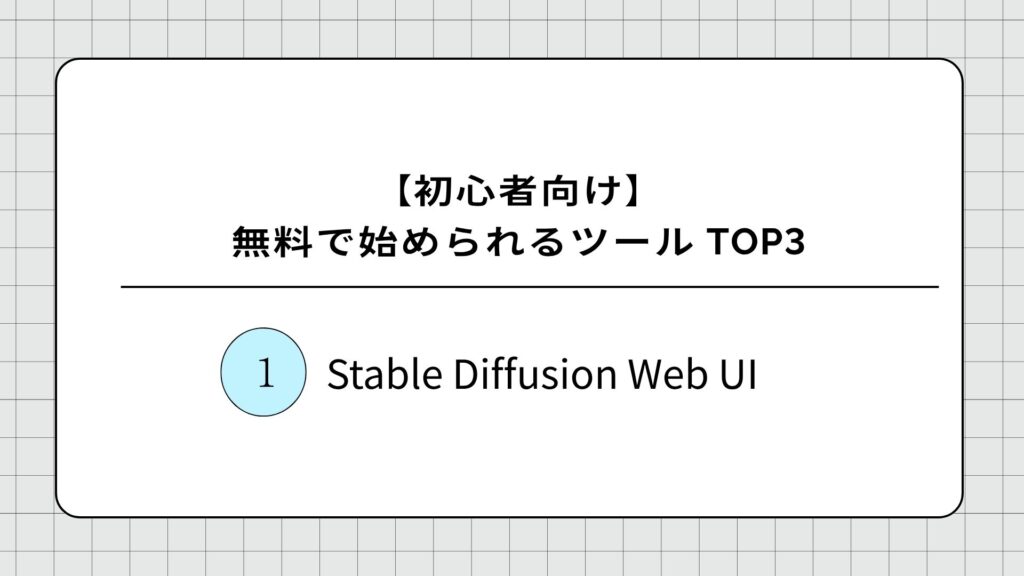 【初心者向け】
無料で始められるツール TOP3

1 Stable Diffusion Web UI